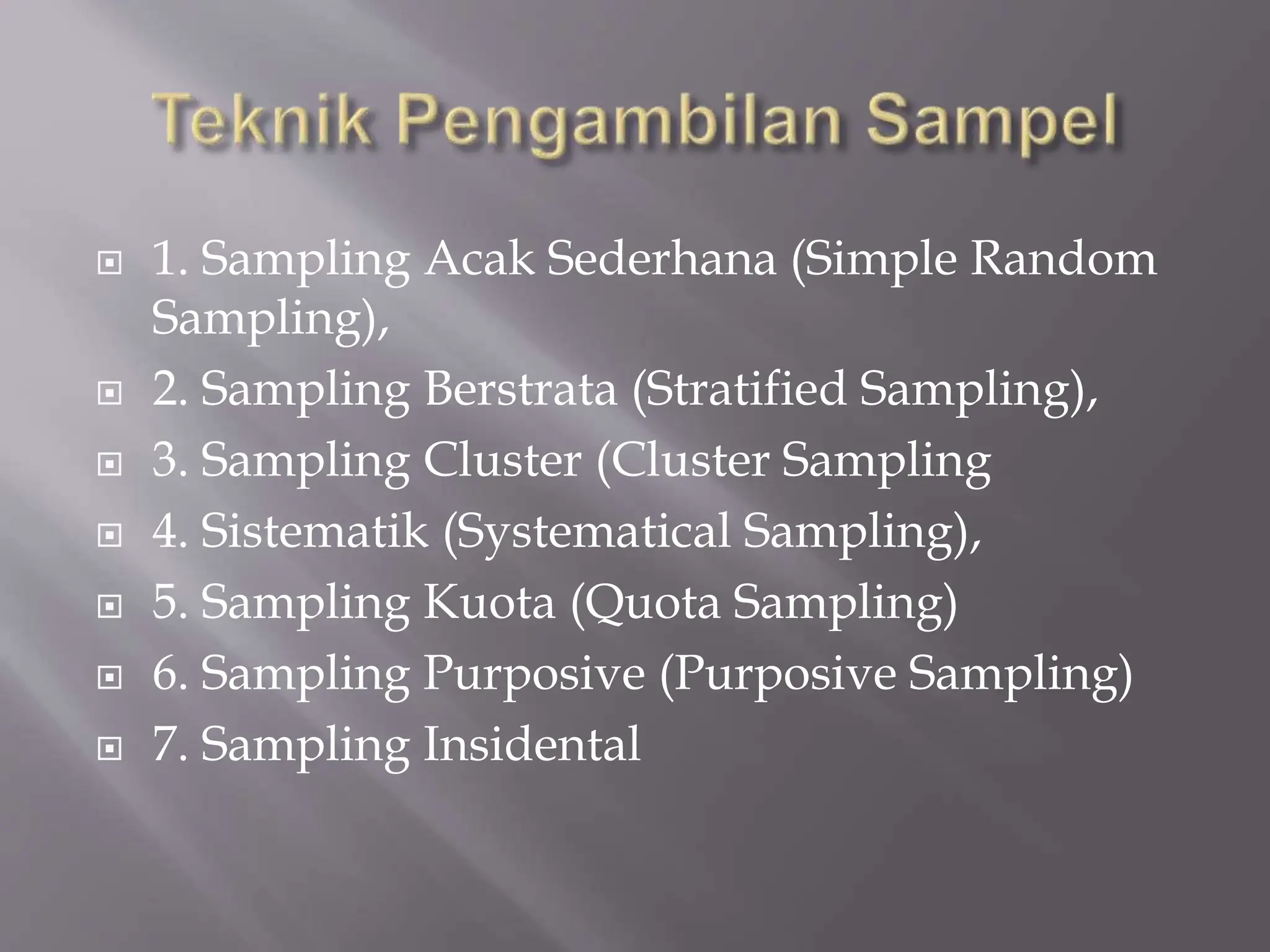 Teknik Pengambilan Sampel

1. Sampling Acak Sederhana (Simple Random Sampling),

2. Sampling Berstrata (Stratified Sampling),

3. Sampling Cluster (Cluster Sampling

4. Sistematik (Systematical Sampling),

5. Sampling Kuota (Quota Sampling)

6. Sampling Purposive (Purposive Sampling)

7. Sampling Insidental